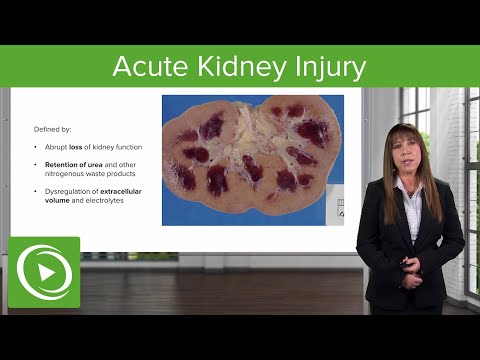 Acute Kidney Injury

Defined by:

• Abrupt loss of kidney function

• Retention of urea and other nitrogenous waste products

• Dysregulation of extracellular volume and electrolytes